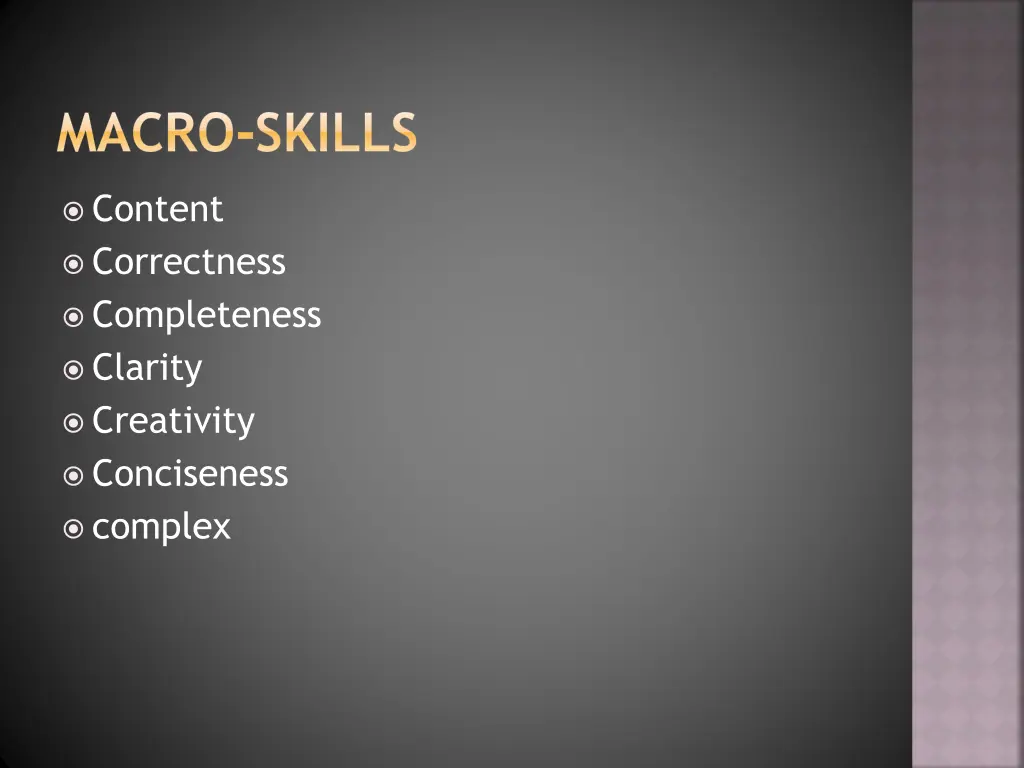 MACRO-SKILLS

Content
Correctness
Completeness
Clarity
Creativity
Conciseness
complex